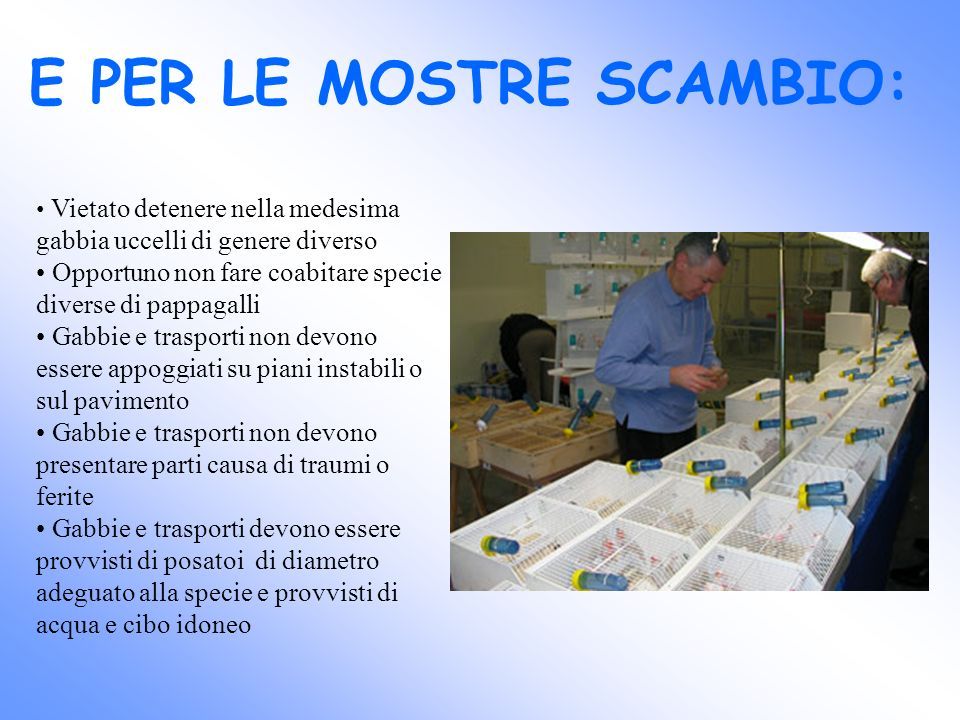 E PER LE MOSTRE SCAMBIO:

• Vietato detenere nella medesima gabbia uccelli di genere diverso
• Opportuno non fare coabitare specie diverse di pappagalli
• Gabbie e trasporti non devono essere appoggiati su piani instabili o sul pavimento
• Gabbie e trasporti non devono presentare parti causa di traumi o ferite
• Gabbie e trasporti devono essere provvisti di posatoi di diametro adeguato alla specie e provvisti di acqua e cibo idoneo